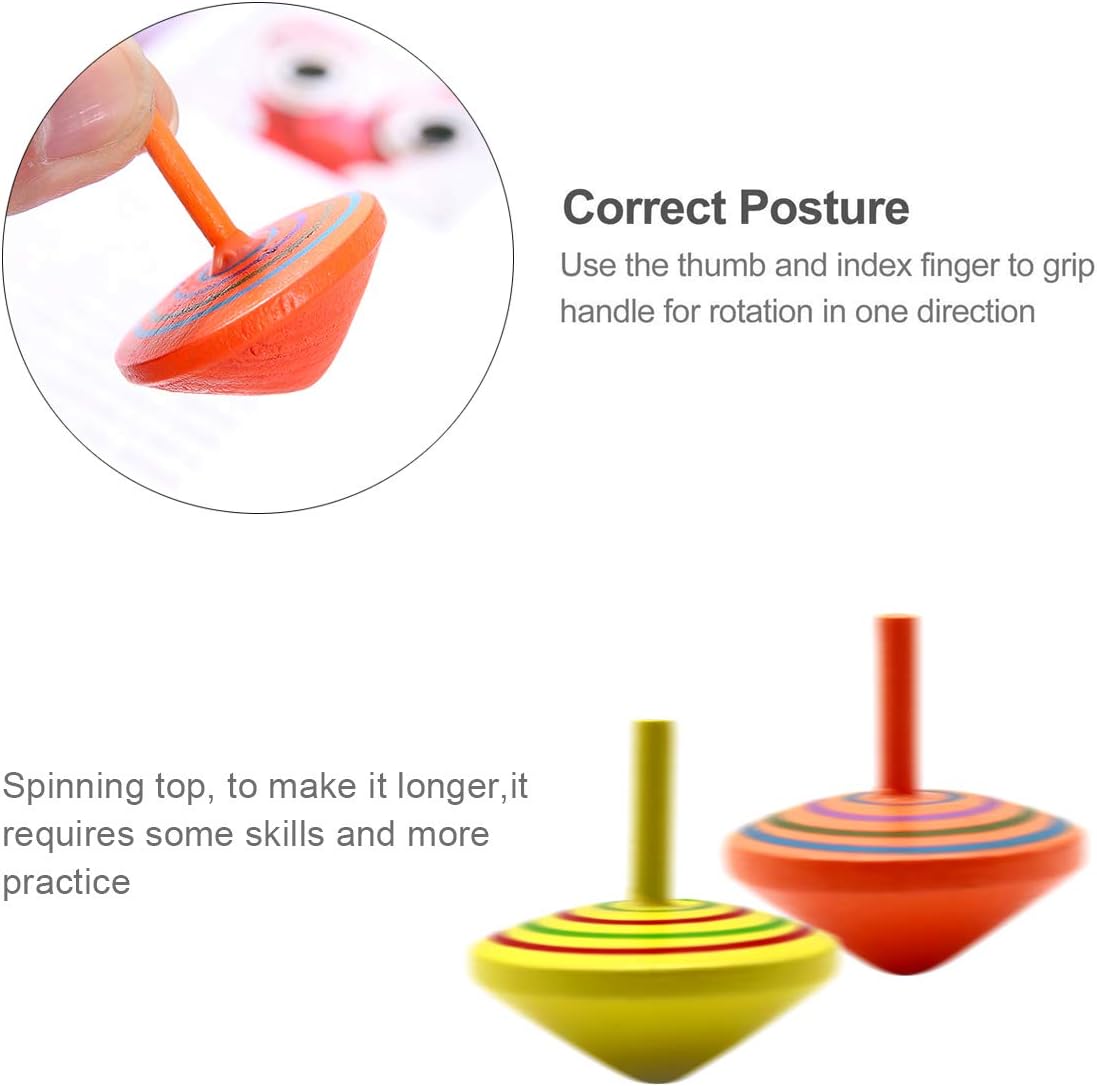 Correct Posture

Use the thumb and index finger to grip handle for rotation in one direction

Spinning top, to make it longer,it requires some skills and more practice